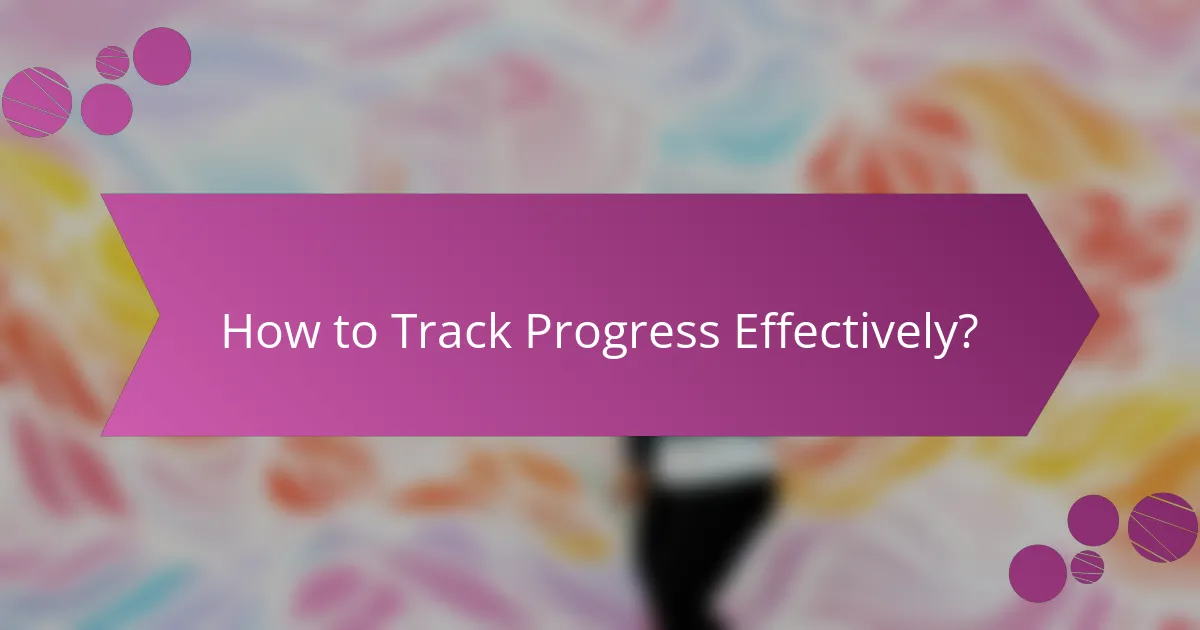 How to Track Progress Effectively?